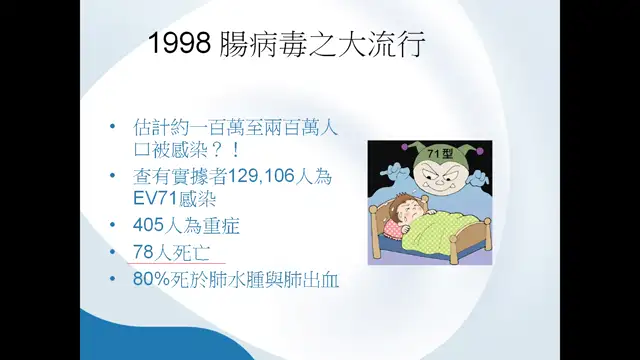 1998 腸病毒之大流行

• 估計約一百萬至兩百萬人口被感染？！
• 查有實據者129,106人為EV71感染
• 405人為重症
• 78人死亡
• 80%死於肺水腫與肺出血

71型